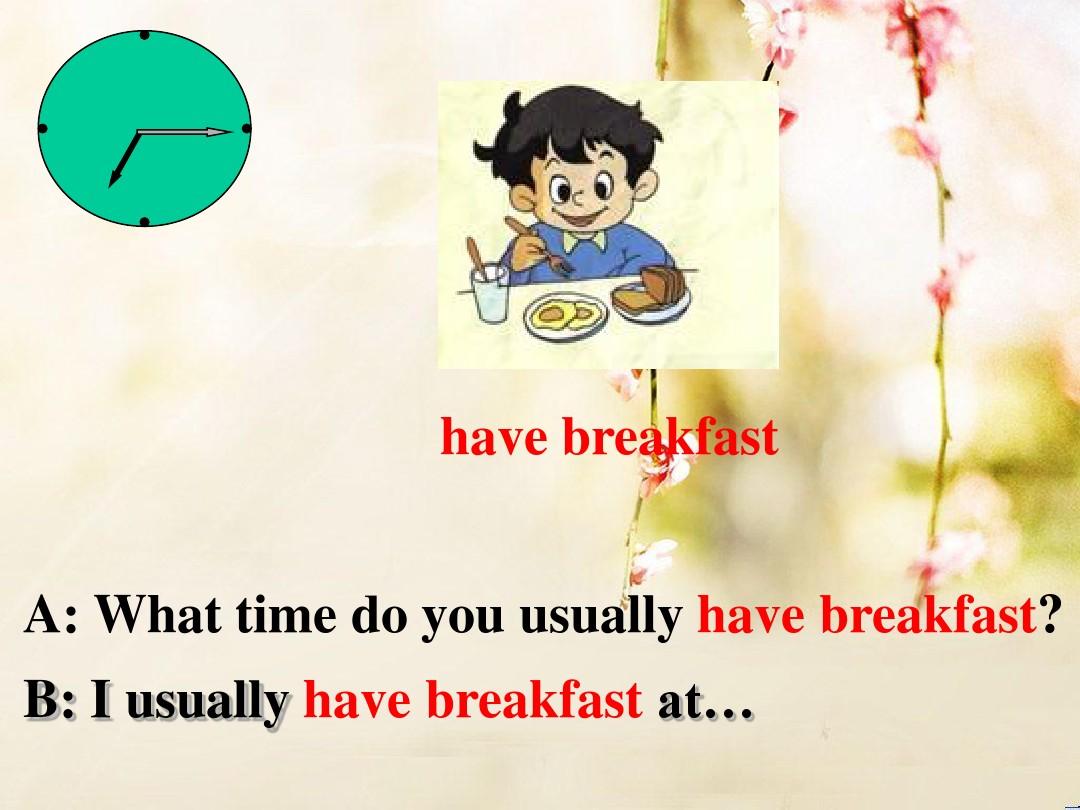 have breakfast

A: What time do you usually have breakfast?

B: I usually have breakfast at…